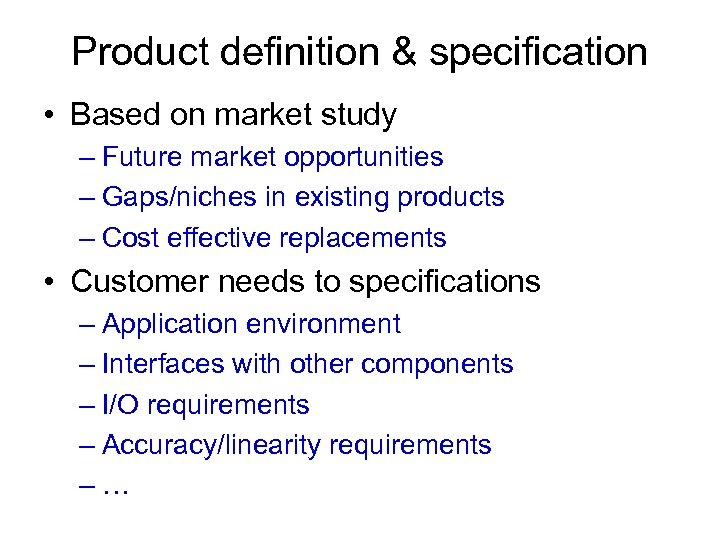 Product definition & specification

• Based on market study
– Future market opportunities
– Gaps/niches in existing products
– Cost effective replacements

• Customer needs to specifications
– Application environment
– Interfaces with other components
– I/O requirements
– Accuracy/linearity requirements
– …